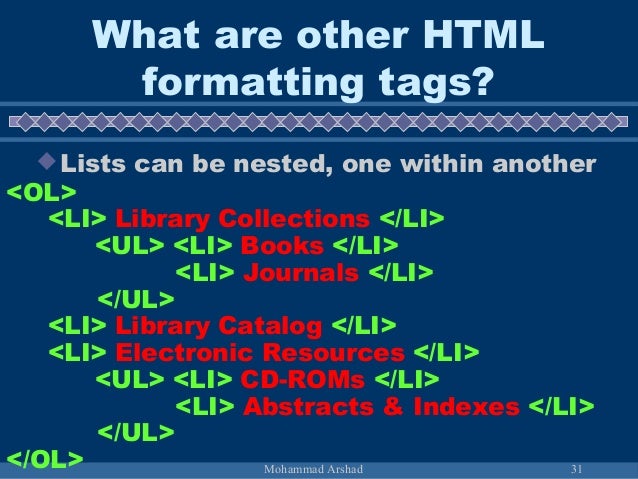 What are other HTML formatting tags?

Lists can be nested, one within another

<OL>
<LI> Library Collections </LI>
<UL> <LI> Books </LI>
<LI> Journals </LI>
</UL>
<LI> Library Catalog </LI>
<LI> Electronic Resources </LI>
<UL> <LI> CD-ROMs </LI>
<LI> Abstracts & Indexes </LI>
</UL>
</OL>

Mohammad Arshad

31